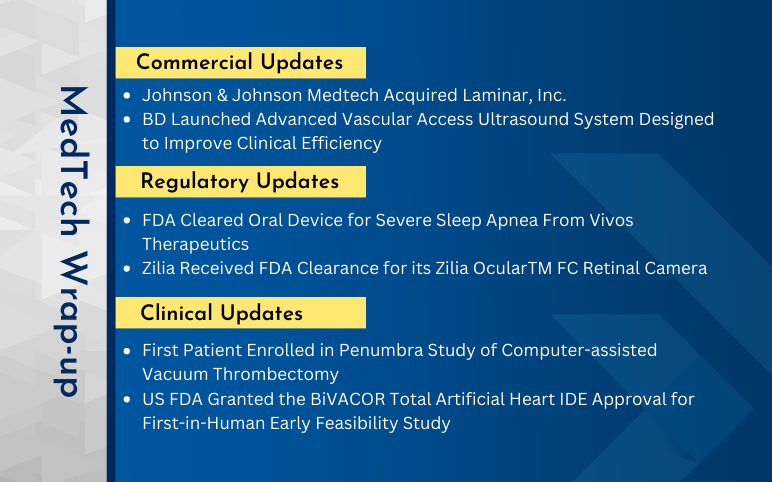 MedTech Wrap-up

Commercial Updates

- Johnson & Johnson Medtech Acquired Laminar, Inc.
- BD Launched Advanced Vascular Access Ultrasound System Designed to Improve Clinical Efficiency

Regulatory Updates

- FDA Cleared Oral Device for Severe Sleep Apnea From Vivos Therapeutics
- Zilia Received FDA Clearance for its Zilia OcularTM FC Retinal Camera

Clinical Updates

- First Patient Enrolled in Penumbra Study of Computer-assisted Vacuum Thrombectomy
- US FDA Granted the BiVACOR Total Artificial Heart IDE Approval for First-in-Human Early Feasibility Study